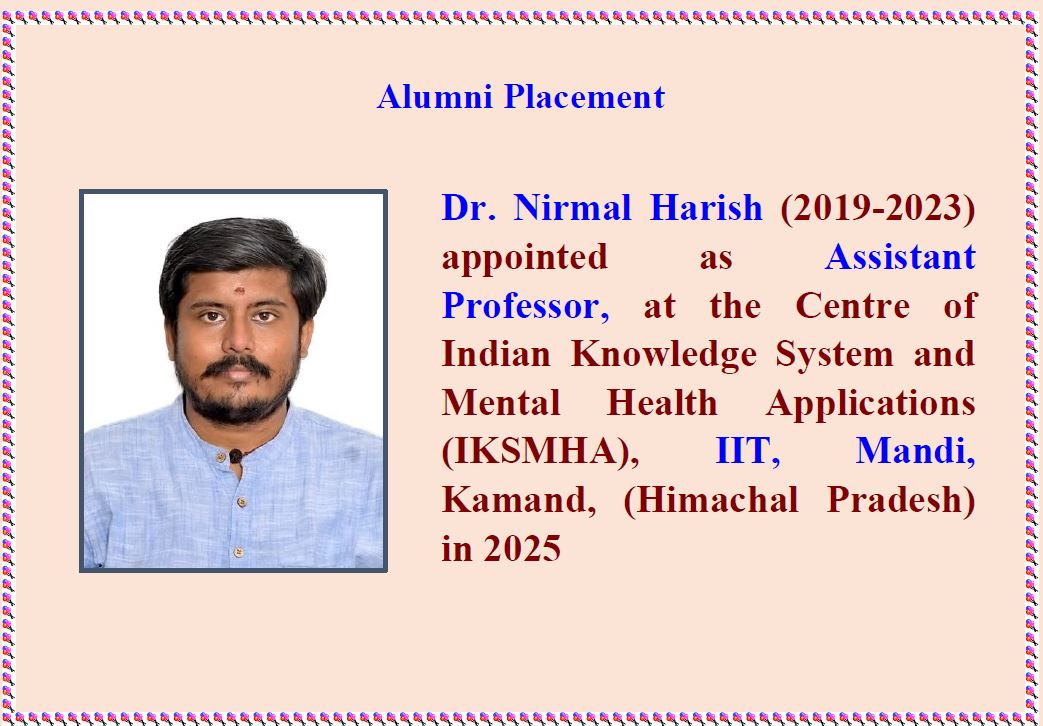 Alumni Placement

Dr. Nirmal Harish (2019-2023) appointed as Assistant Professor, at the Centre of Indian Knowledge System and Mental Health Applications (IKSMHA), IIT, Mandi, Kamand, (Himachal Pradesh) in 2025